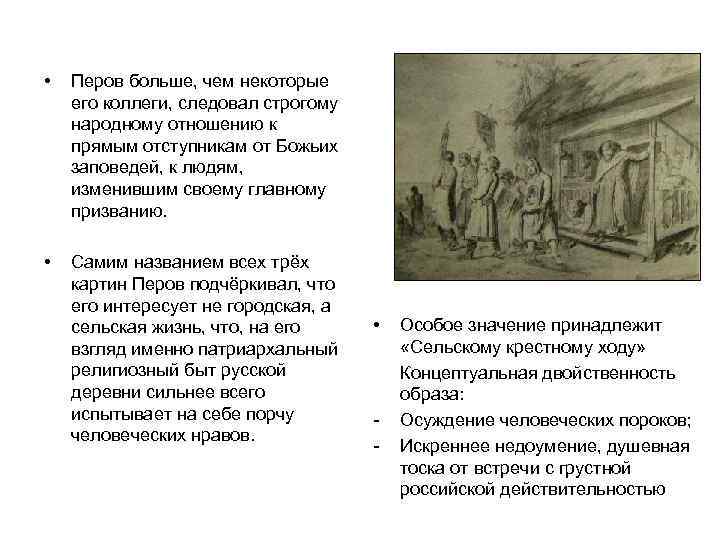 • Перов больше, чем некоторые его коллеги, следовал строгому народному отношению к прямым отступникам от Божьих заповедей, к людям, изменившим своему главному призванию.

• Самим названием всех трёх картин Перов подчёркивал, что его интересует не городская, а сельская жизнь, что, на его взгляд именно патриархальный религиозный быт русской деревни сильнее всего испытывает на себе порчу человеческих нравов.

• Особое значение принадлежит «Сельскому крестному ходу»

Концептуальная двойственность образа:

- Осуждение человеческих пороков;
- Искреннее недоумение, душевная тоска от встречи с грустной российской действительностью